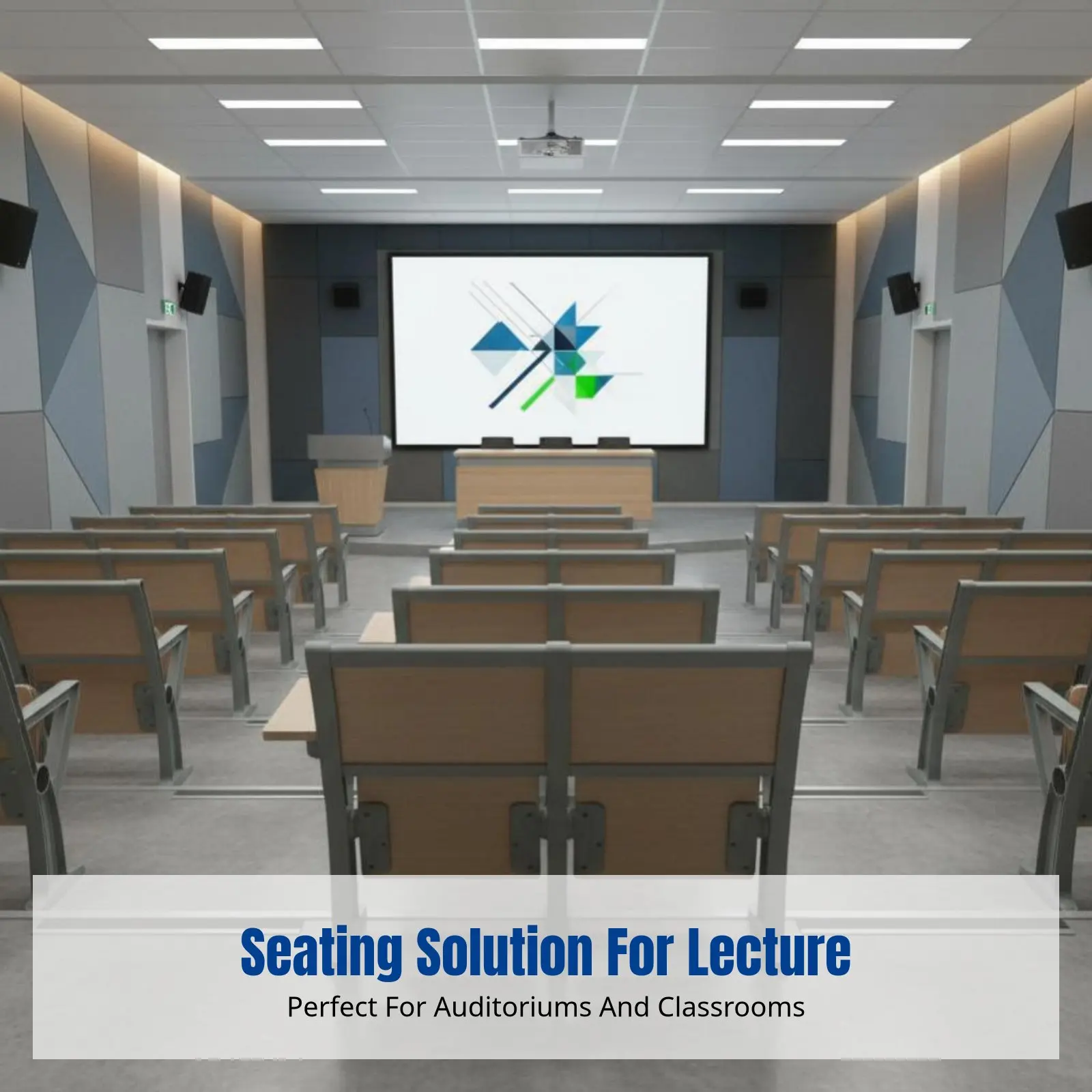 Seating Solution For Lecture

Perfect For Auditoriums And Classrooms